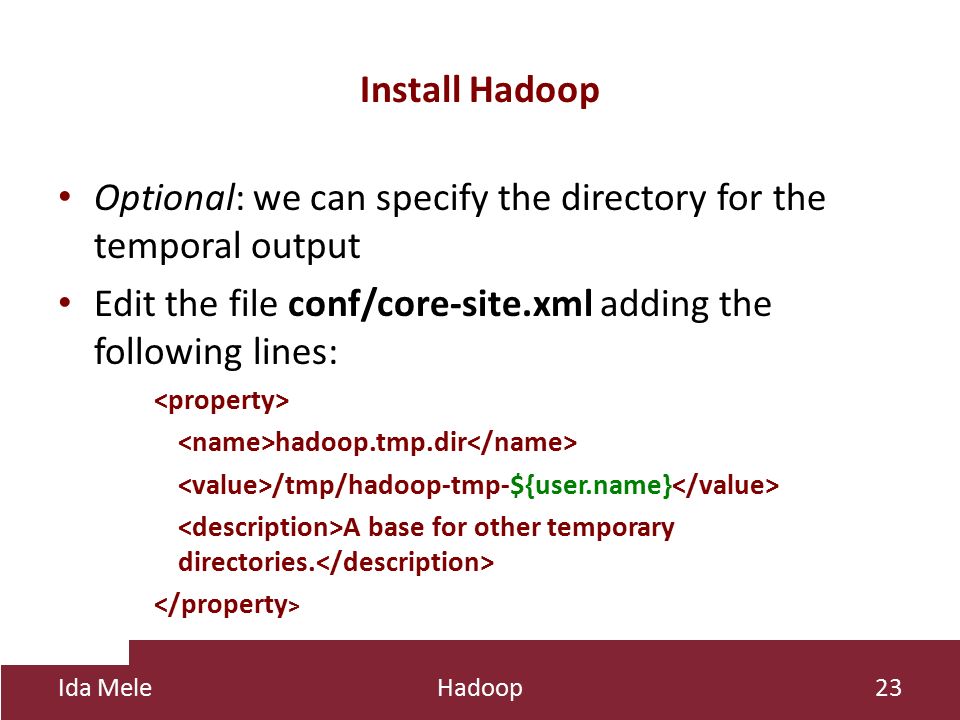 Install Hadoop

• Optional: we can specify the directory for the temporal output

• Edit the file conf/core-site.xml adding the following lines:

<property>
<name>hadoop.tmp.dir</name>
<value>/tmp/hadoop-tmp-${user.name}</value>
<description>A base for other temporary directories.</description>
</property>

Ida Mele Hadoop 23